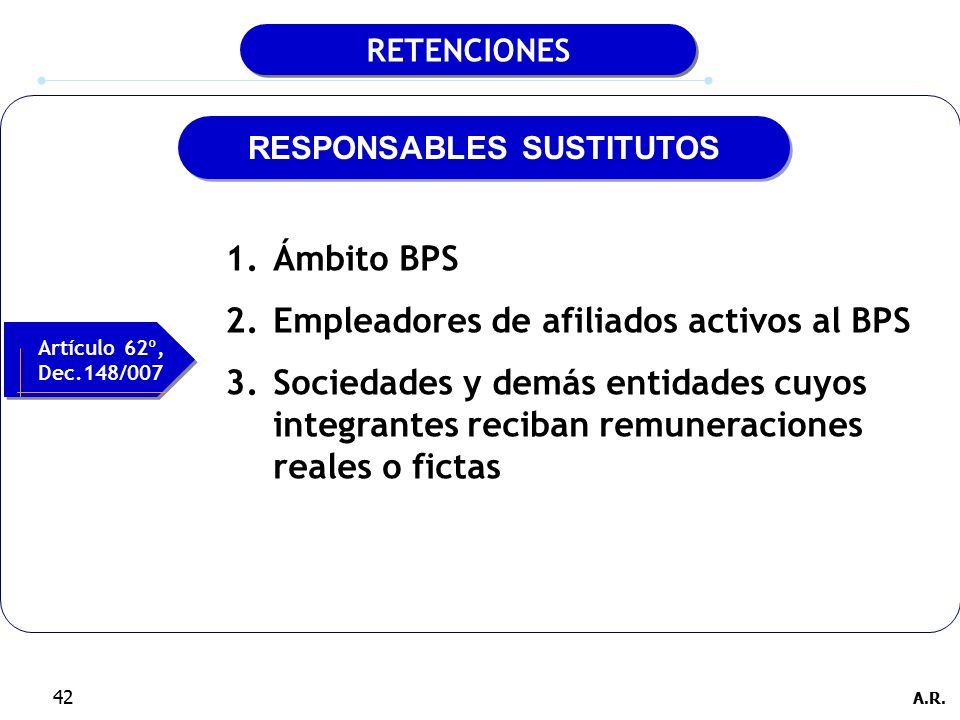 RETENCIONES

RESPONSABLES SUSTITUTOS

Artículo 62º, Dec.148/007

1. Ámbito BPS
2. Empleadores de afiliados activos al BPS
3. Sociedades y demás entidades cuyos integrantes reciban remuneraciones reales o fictas

42

A.R.